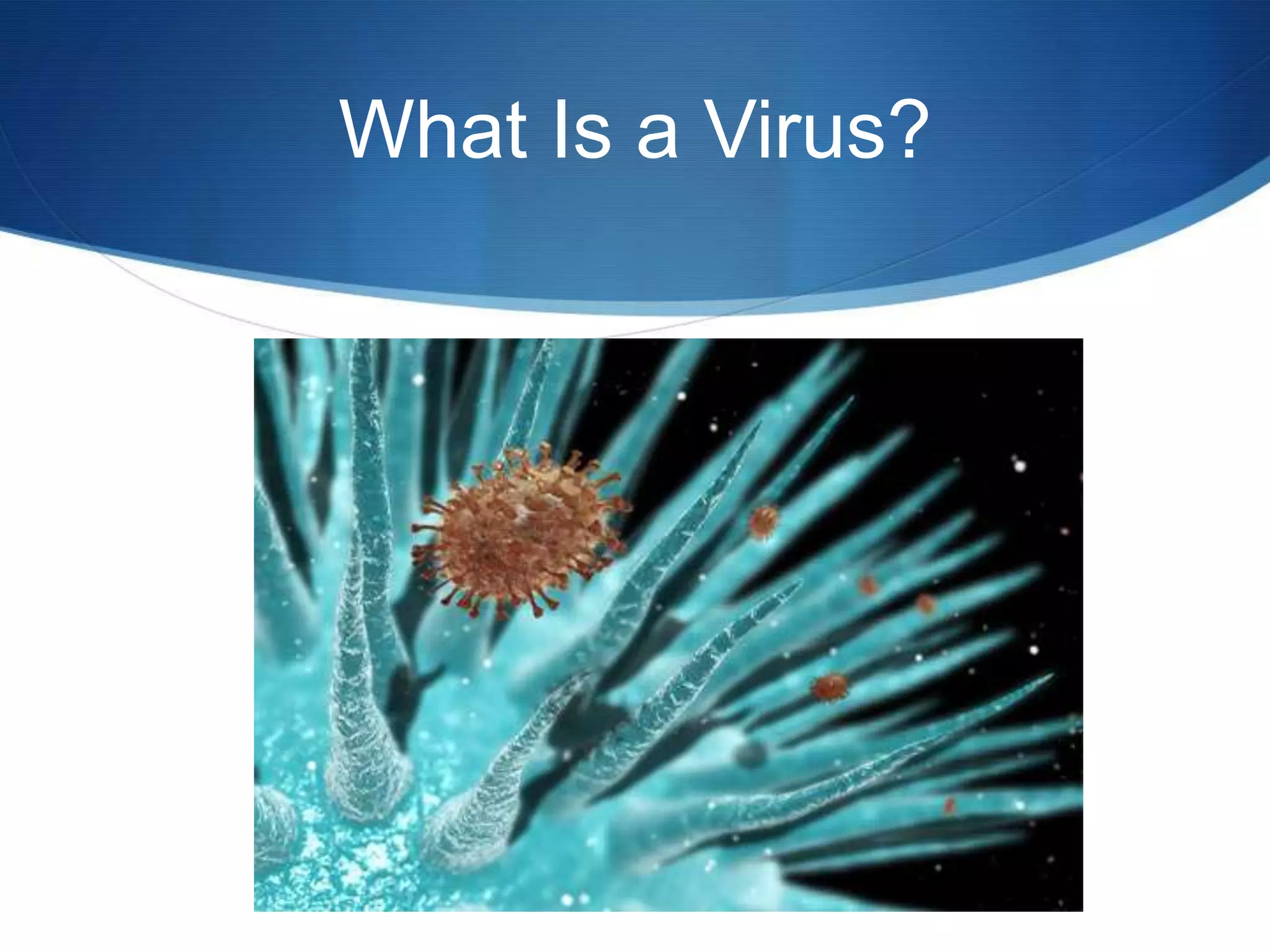 What Is a Virus?